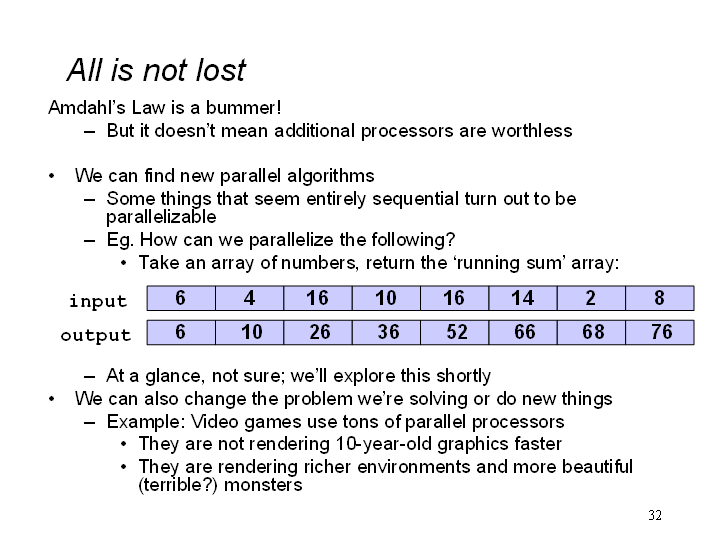 All is not lost

Amdahl's Law is a bummer!

– But it doesn't mean additional processors are worthless

• We can find new parallel algorithms

– Some things that seem entirely sequential turn out to be parallelizable

– Eg. How can we parallelize the following?

• Take an array of numbers, return the 'running sum' array:

| input | 6 | 4 | 16 | 10 | 16 | 14 | 2 | 8 |
|---|---|---|---|---|---|---|---|---|
| output | 6 | 10 | 26 | 36 | 52 | 66 | 68 | 76 |

– At a glance, not sure; we'll explore this shortly

• We can also change the problem we're solving or do new things

– Example: Video games use tons of parallel processors

• They are not rendering 10-year-old graphics faster

• They are rendering richer environments and more beautiful (terrible?) monsters

32